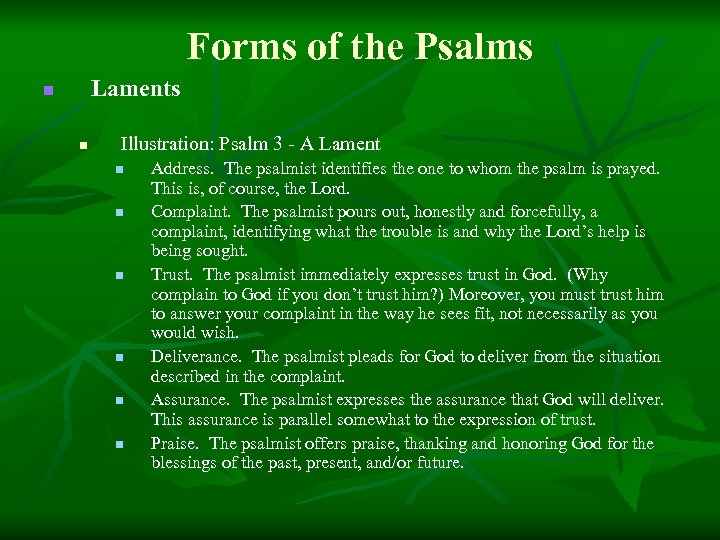 Forms of the Psalms

Laments

Illustration: Psalm 3 - A Lament

Address. The psalmist identifies the one to whom the psalm is prayed. This is, of course, the Lord.

Complaint. The psalmist pours out, honestly and forcefully, a complaint, identifying what the trouble is and why the Lord's help is being sought.

Trust. The psalmist immediately expresses trust in God. (Why complain to God if you don't trust him?) Moreover, you must trust him to answer your complaint in the way he sees fit, not necessarily as you would wish.

Deliverance. The psalmist pleads for God to deliver from the situation described in the complaint.

Assurance. The psalmist expresses the assurance that God will deliver. This assurance is parallel somewhat to the expression of trust.

Praise. The psalmist offers praise, thanking and honoring God for the blessings of the past, present, and/or future.